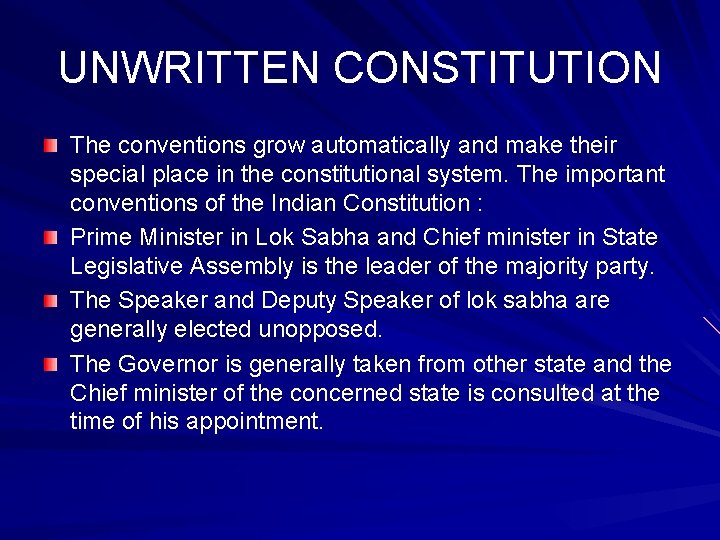 UNWRITTEN CONSTITUTION

The conventions grow automatically and make their special place in the constitutional system. The important conventions of the Indian Constitution :

Prime Minister in Lok Sabha and Chief minister in State Legislative Assembly is the leader of the majority party.

The Speaker and Deputy Speaker of lok sabha are generally elected unopposed.

The Governor is generally taken from other state and the Chief minister of the concerned state is consulted at the time of his appointment.